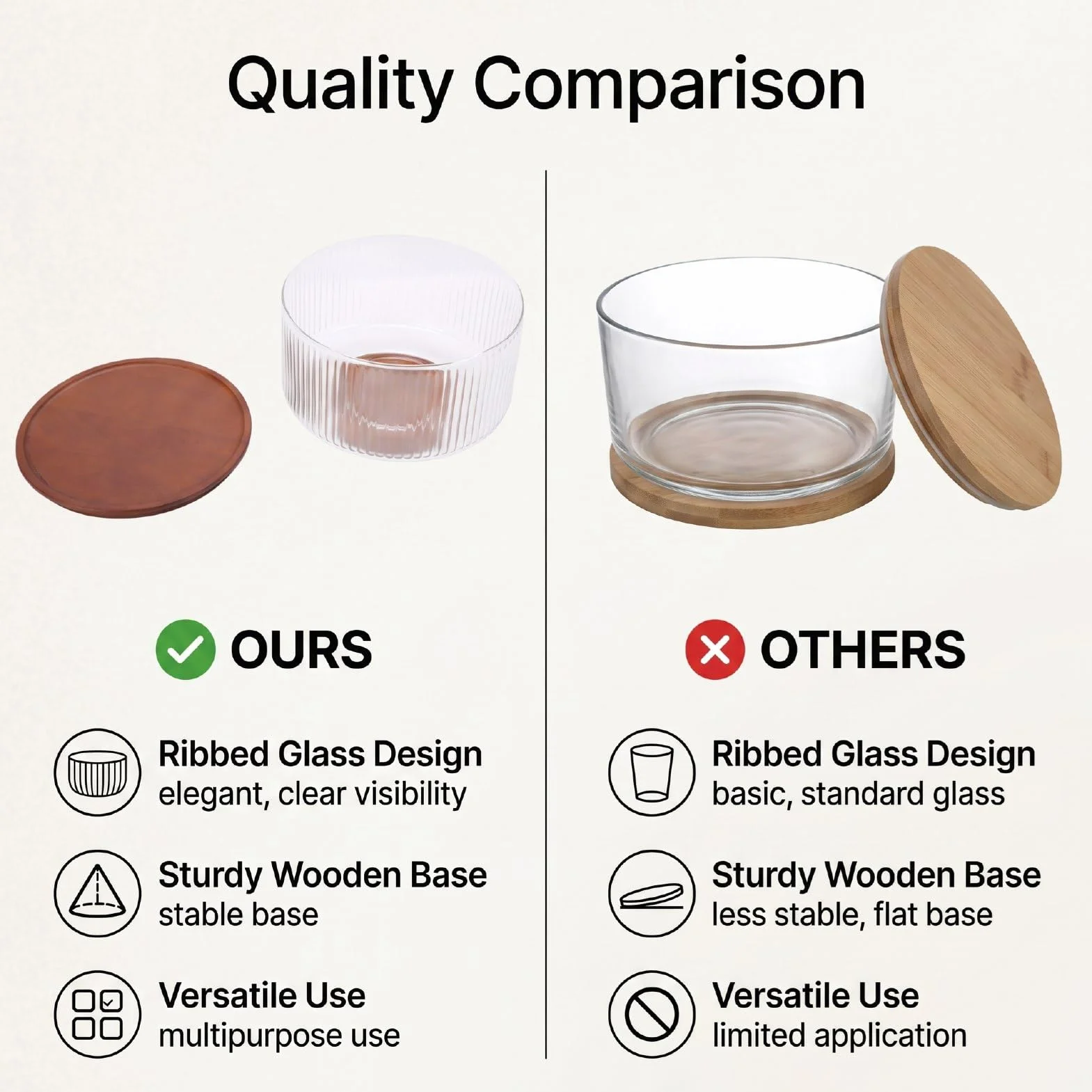 Quality Comparison

OURS

Ribbed Glass Design
elegant, clear visibility

Sturdy Wooden Base
stable base

Versatile Use
multipurpose use

OTHERS

Ribbed Glass Design
basic, standard glass

Sturdy Wooden Base
less stable, flat base

Versatile Use
limited application